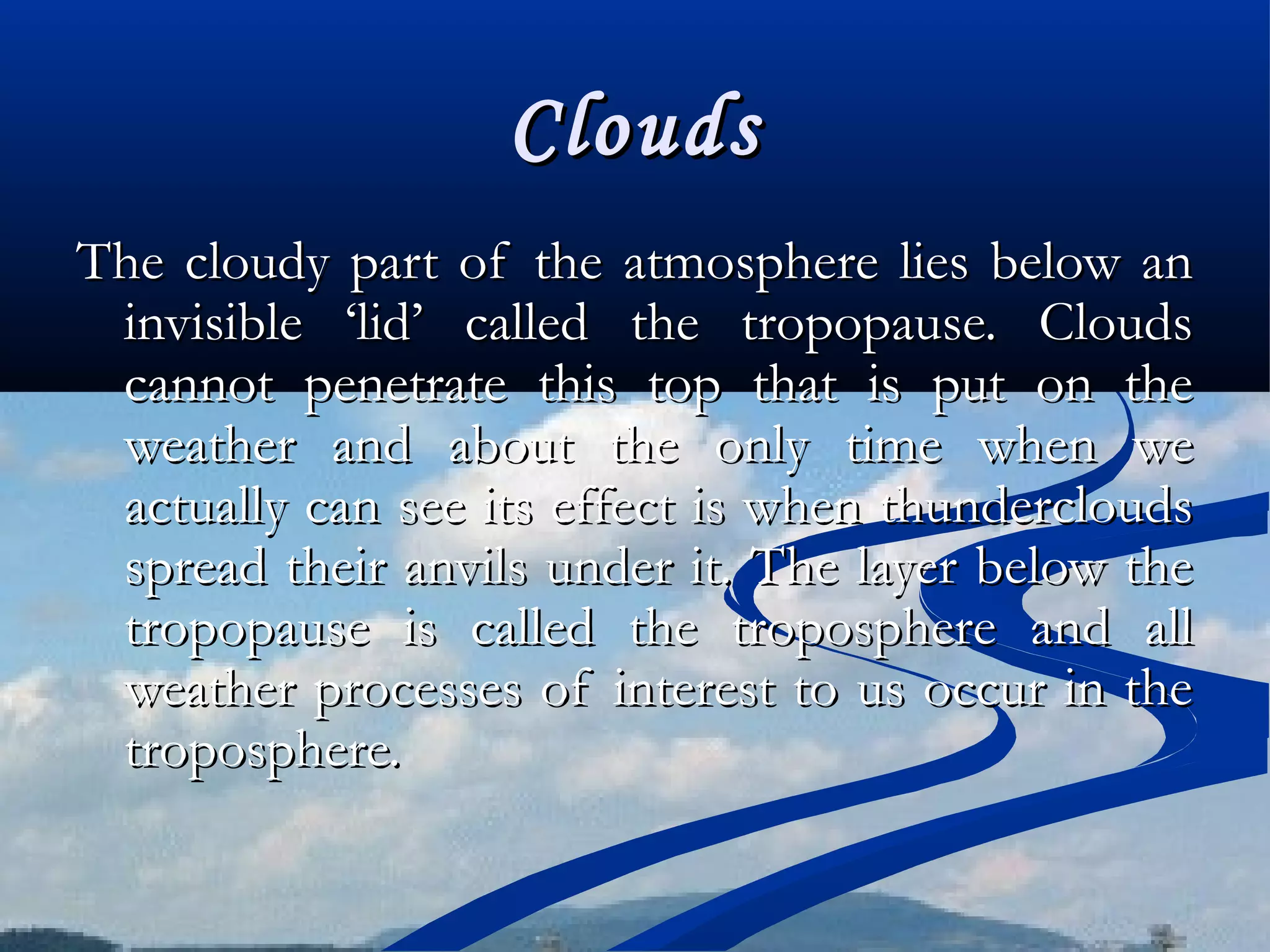 Clouds

The cloudy part of the atmosphere lies below an invisible ‘lid’ called the tropopause. Clouds cannot penetrate this top that is put on the weather and about the only time when we actually can see its effect is when thunderclouds spread their anvils under it. The layer below the tropopause is called the troposphere and all weather processes of interest to us occur in the troposphere.